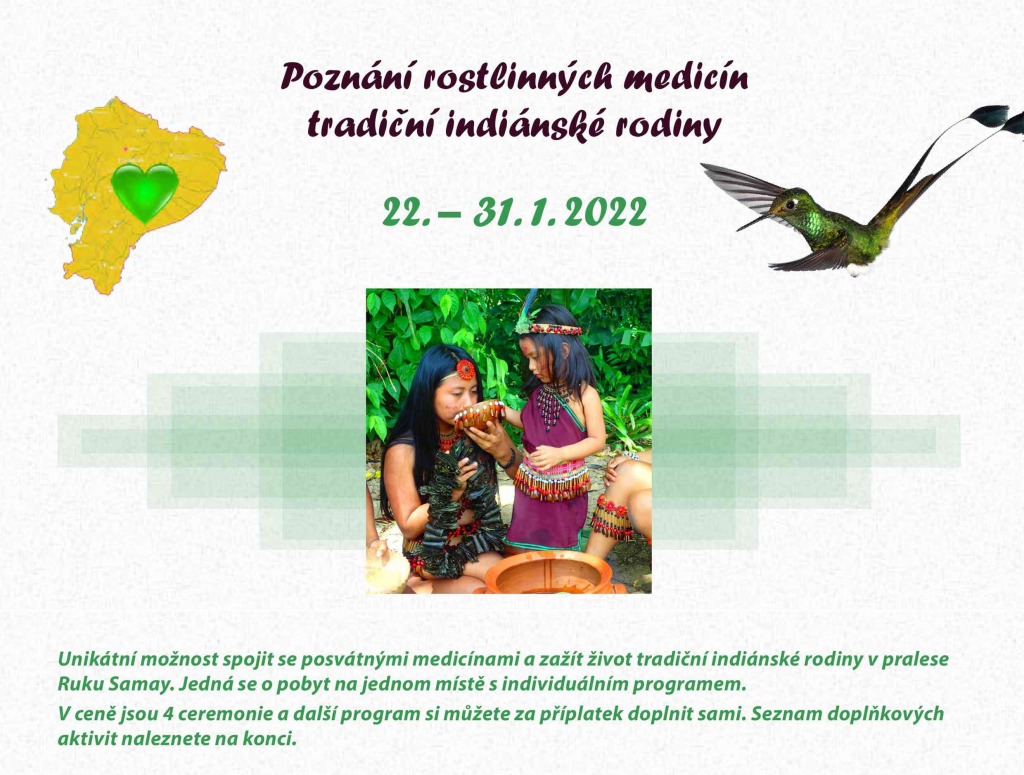 Poznání rostlinných medicín tradiční indiánské rodiny

22. – 31. 1. 2022

Unikátní možnost spojit se posvátnými medicínami a zažít život tradiční indiánské rodiny v pralese Ruku Samay. Jedná se o pobyt na jednom místě s individuálním programem.

V ceně jsou 4 ceremonie a další program si můžete za příplatek doplnit sami. Seznam doplňkových aktivit naleznete na konci.